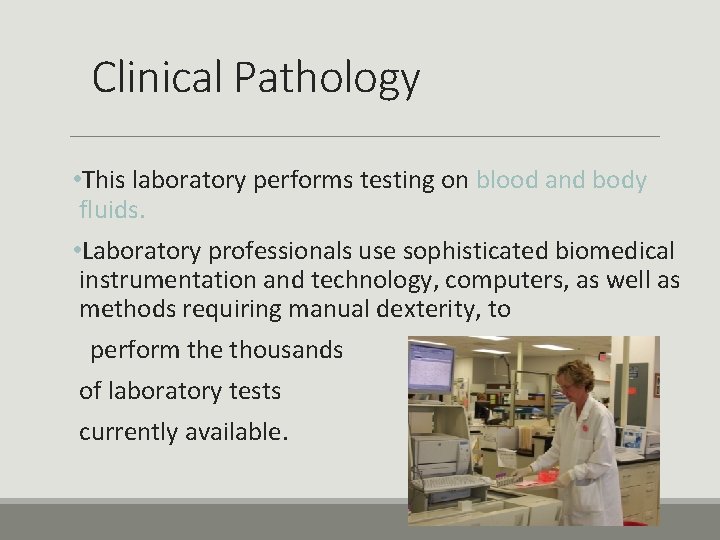 Clinical Pathology

•This laboratory performs testing on blood and body fluids.

•Laboratory professionals use sophisticated biomedical instrumentation and technology, computers, as well as methods requiring manual dexterity, to

perform the thousands

of laboratory tests

currently available.